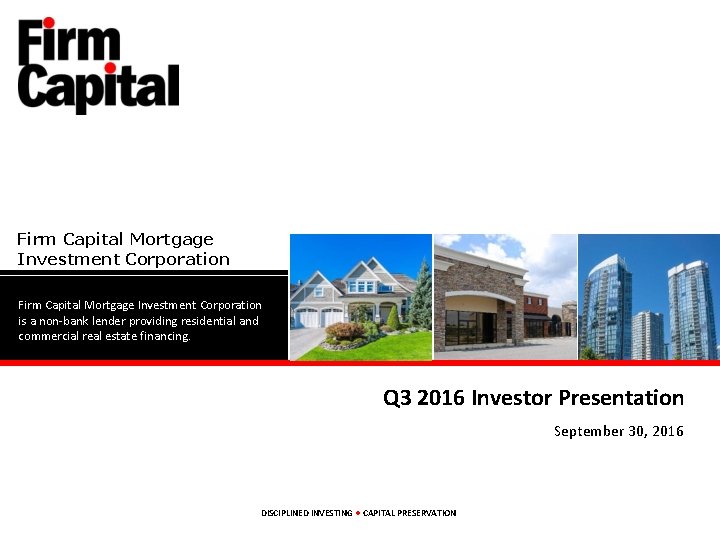 Firm Capital

Firm Capital Mortgage Investment Corporation

Firm Capital Mortgage Investment Corporation is a non-bank lender providing residential and commercial real estate financing.

Q3 2016 Investor Presentation

September 30, 2016

DISCIPLINED INVESTING • CAPITAL PRESERVATION